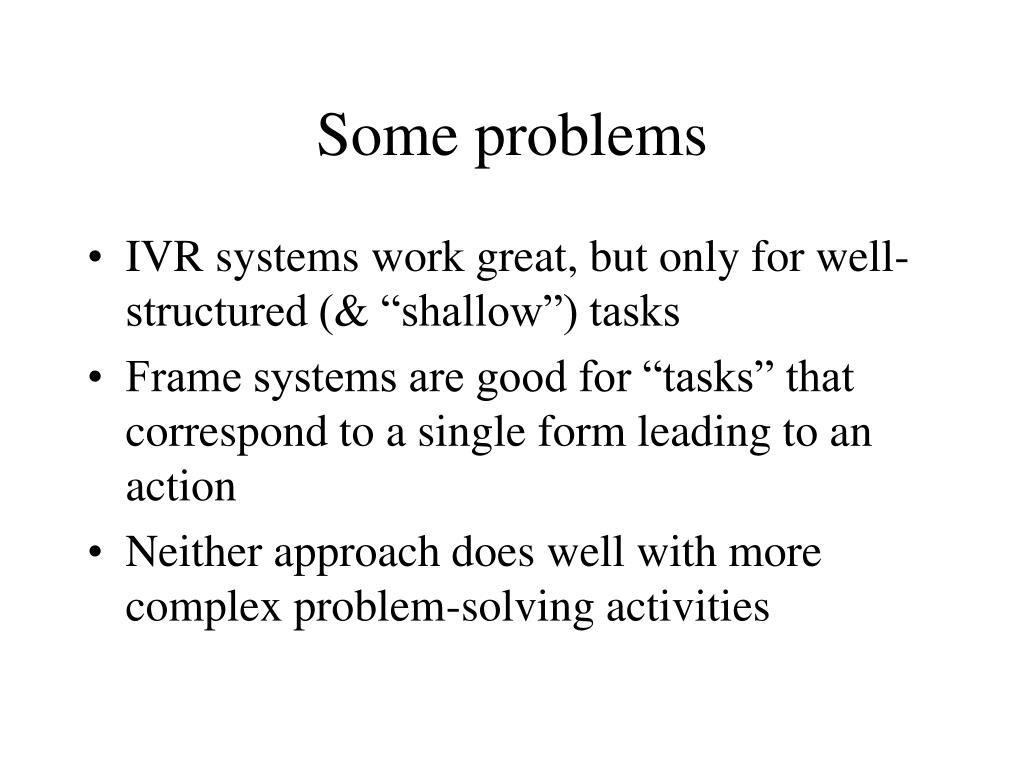 Some problems

• IVR systems work great, but only for well-structured (& “shallow”) tasks

• Frame systems are good for “tasks” that correspond to a single form leading to an action

• Neither approach does well with more complex problem-solving activities